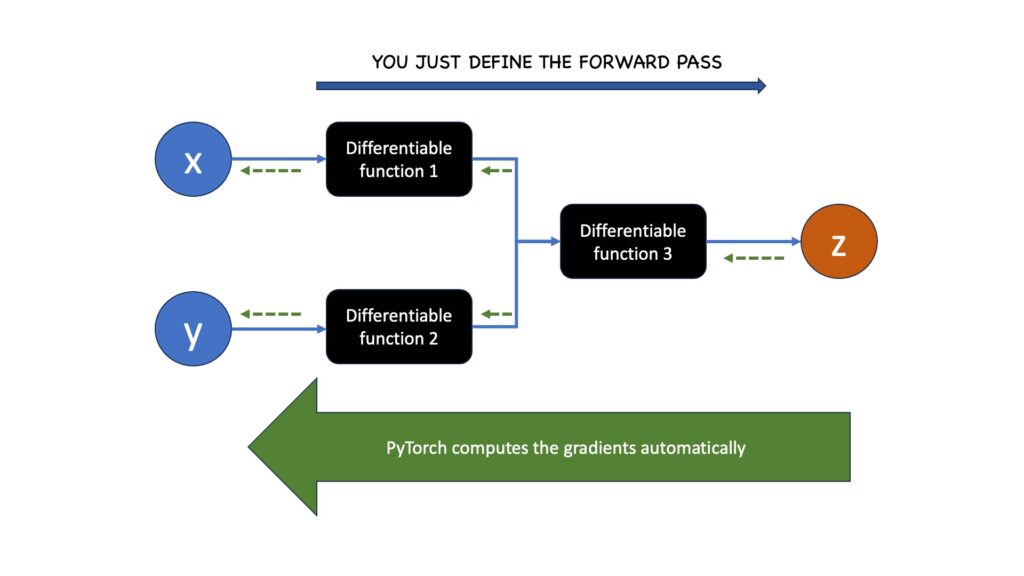 YOU JUST DEFINE THE FORWARD PASS

x

Differentiable function 1

y

Differentiable function 2

Differentiable function 3

z

PyTorch computes the gradients automatically